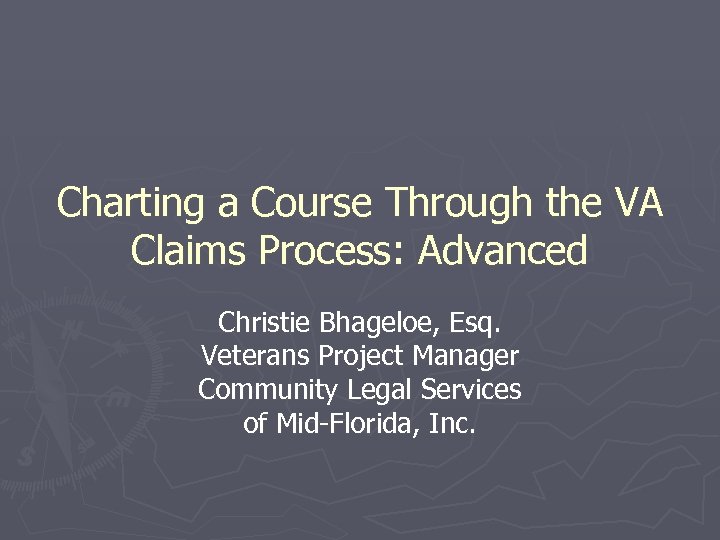 Charting a Course Through the VA Claims Process: Advanced

Christie Bhageloe, Esq.
Veterans Project Manager
Community Legal Services
of Mid-Florida, Inc.